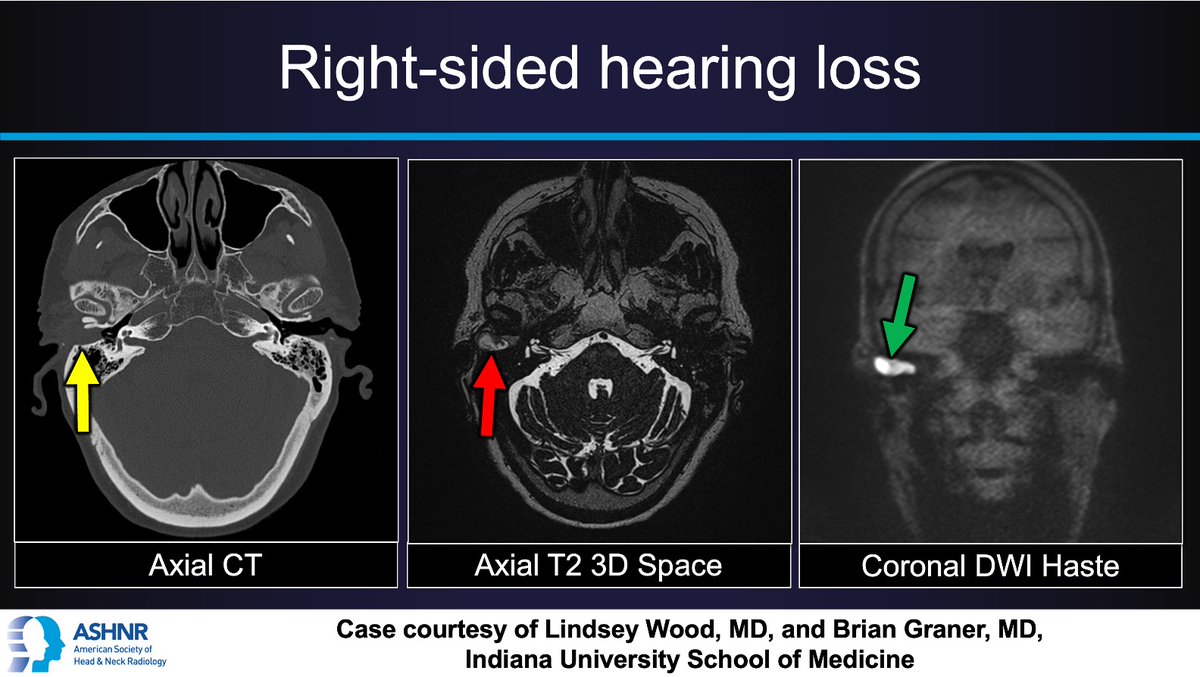 Right-sided hearing loss

Axial CT

Axial T2 3D Space

Coronal DWI Haste

ASHNR
American Society of Head & Neck Radiology

Case courtesy of Lindsey Wood, MD, and Brian Graner, MD, Indiana University School of Medicine